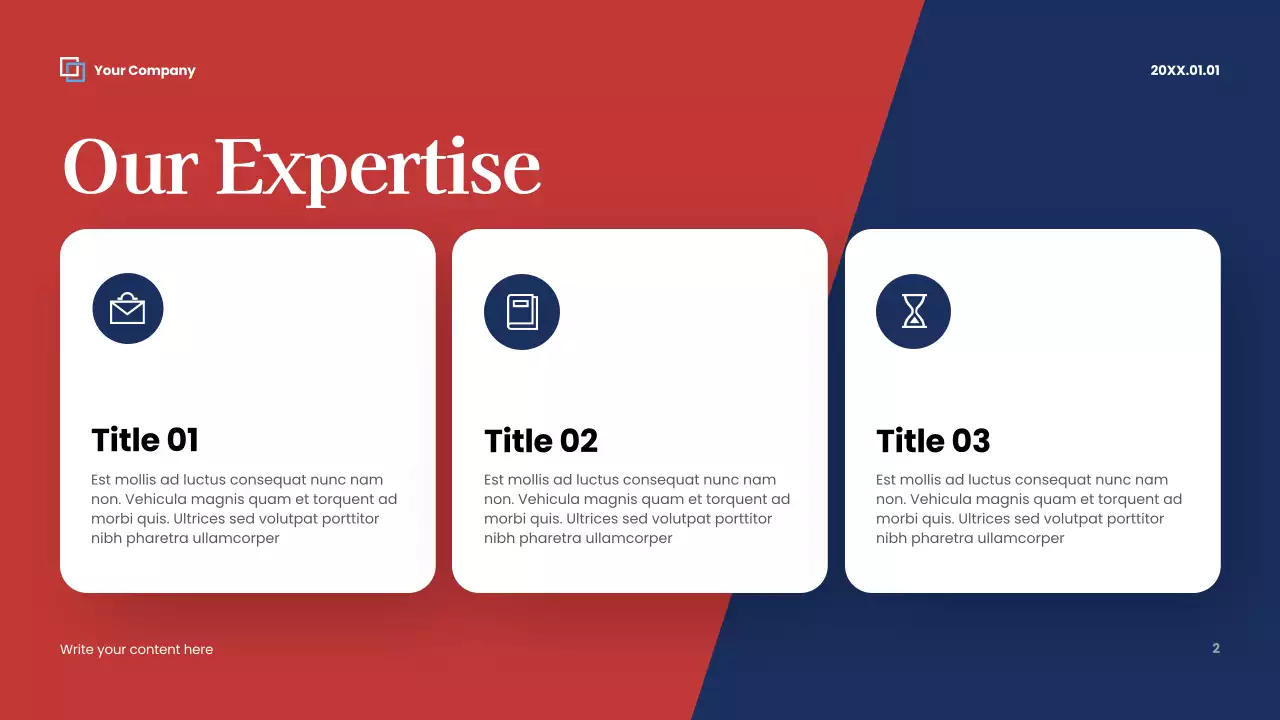 Your Company

20XX.01.01

Our Expertise

Title 01

Est mollis ad luctus consequat nunc nam non. Vehicula magnis quam et torquent ad morbi quis. Ultrices sed volutpat porttitor nibh pharetra ullamcorper

Title 02

Est mollis ad luctus consequat nunc nam non. Vehicula magnis quam et torquent ad morbi quis. Ultrices sed volutpat porttitor nibh pharetra ullamcorper

Title 03

Est mollis ad luctus consequat nunc nam non. Vehicula magnis quam et torquent ad morbi quis. Ultrices sed volutpat porttitor nibh pharetra ullamcorper

Write your content here

2